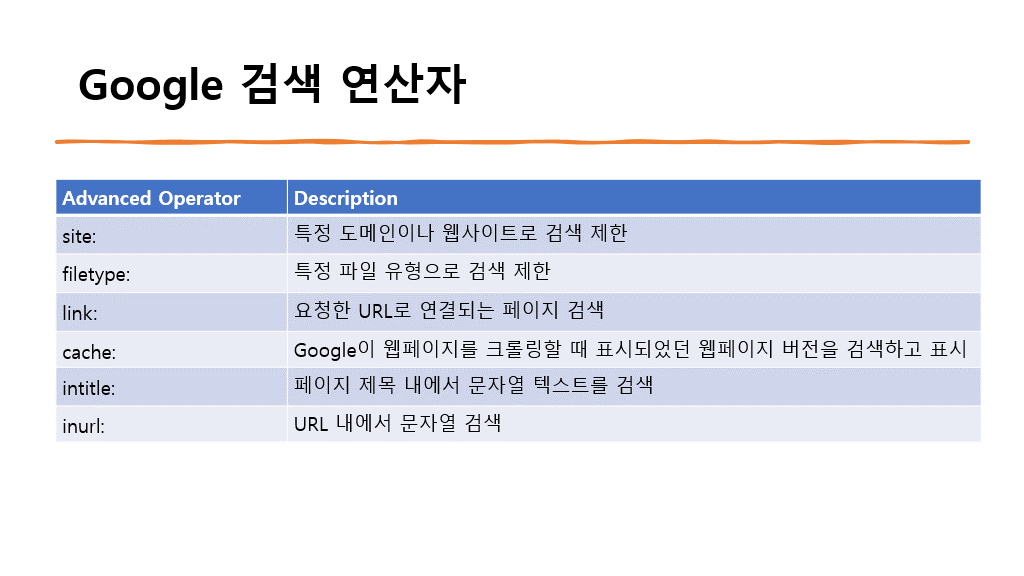 Google 검색 연산자

| Advanced Operator | Description |
|---|---|
| site: | 특정 도메인이나 웹사이트로 검색 제한 |
| filetype: | 특정 파일 유형으로 검색 제한 |
| link: | 요청한 URL로 연결되는 페이지 검색 |
| cache: | Google이 웹페이지를 크롤링할 때 표시되었던 웹페이지 버전을 검색하고 표시 |
| intitle: | 페이지 제목 내에서 문자열 텍스트를 검색 |
| inurl: | URL 내에서 문자열 검색 |